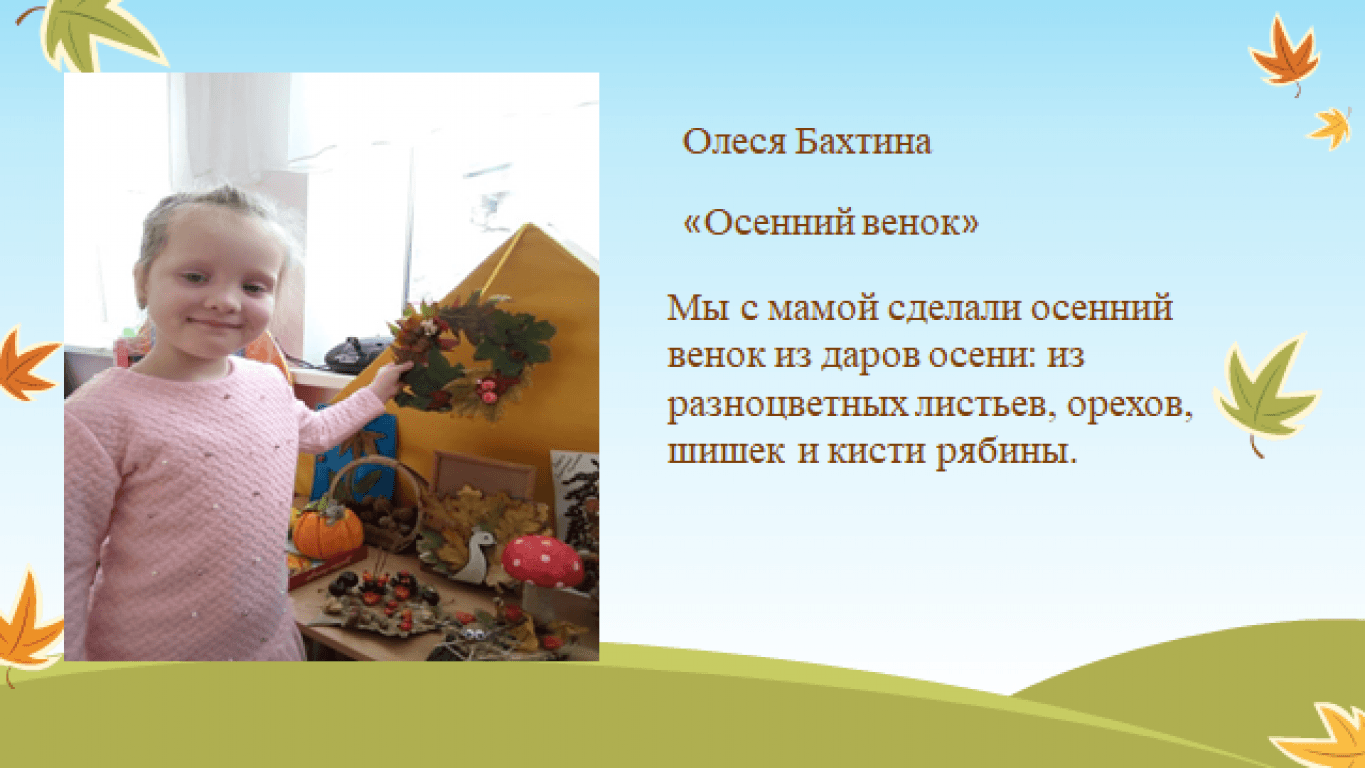 Олеся Бахтина

«Осенний венок»

Мы с мамой сделали осенний венок из даров осени: из разноцветных листьев, орехов, шишек и кисти рябины.